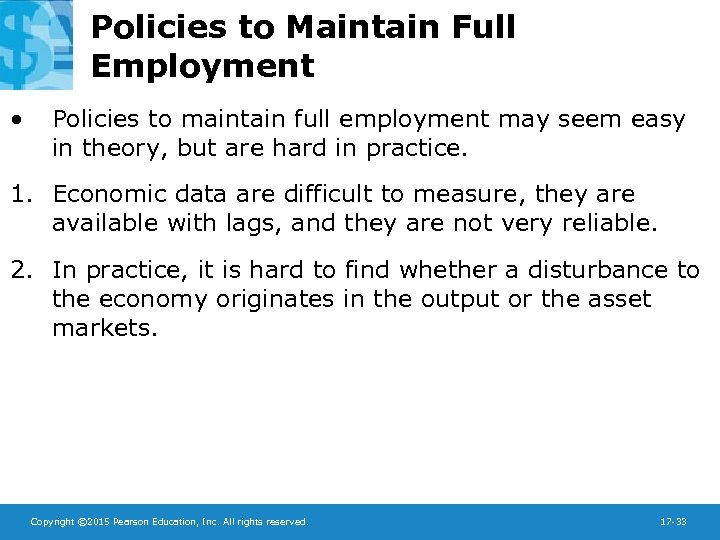 Policies to Maintain Full Employment

• Policies to maintain full employment may seem easy in theory, but are hard in practice.

1. Economic data are difficult to measure, they are available with lags, and they are not very reliable.

2. In practice, it is hard to find whether a disturbance to the economy originates in the output or the asset markets.

Copyright ©2015 Pearson Education, Inc. All rights reserved.

17-33